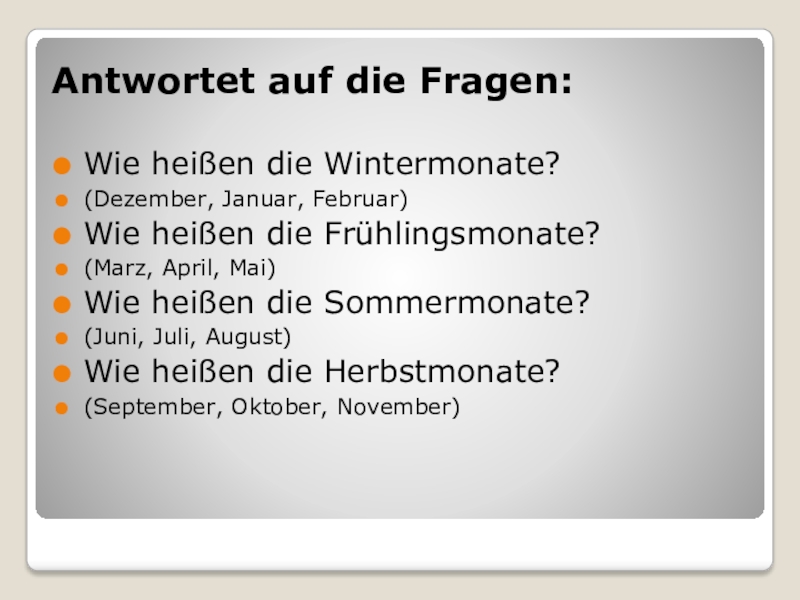 Antwortet auf die Fragen:

Wie heißen die Wintermonate?

(Dezember, Januar, Februar)

Wie heißen die Frühlingsmonate?

(Marz, April, Mai)

Wie heißen die Sommermonate?

(Juni, Juli, August)

Wie heißen die Herbstmonate?

(September, Oktober, November)